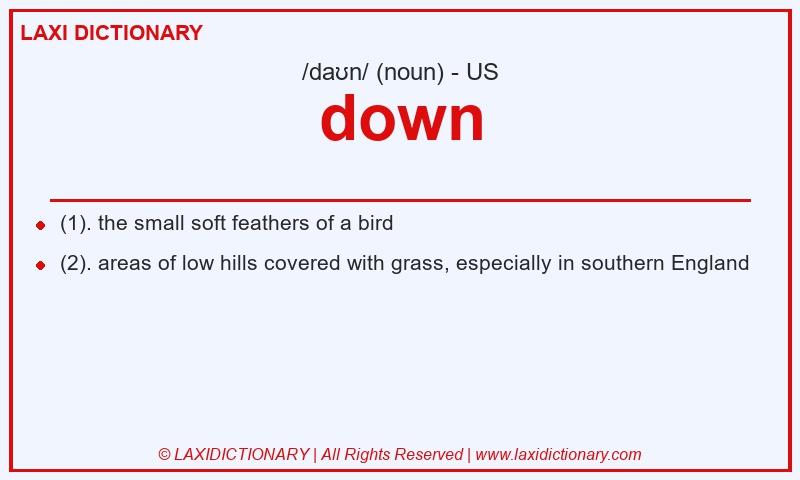 LAXI DICTIONARY

/daʊn/ (noun) - US

down

- (1). the small soft feathers of a bird
- (2). areas of low hills covered with grass, especially in southern England

© LAXIDICTIONARY | All Rights Reserved | www.laxidictionary.com